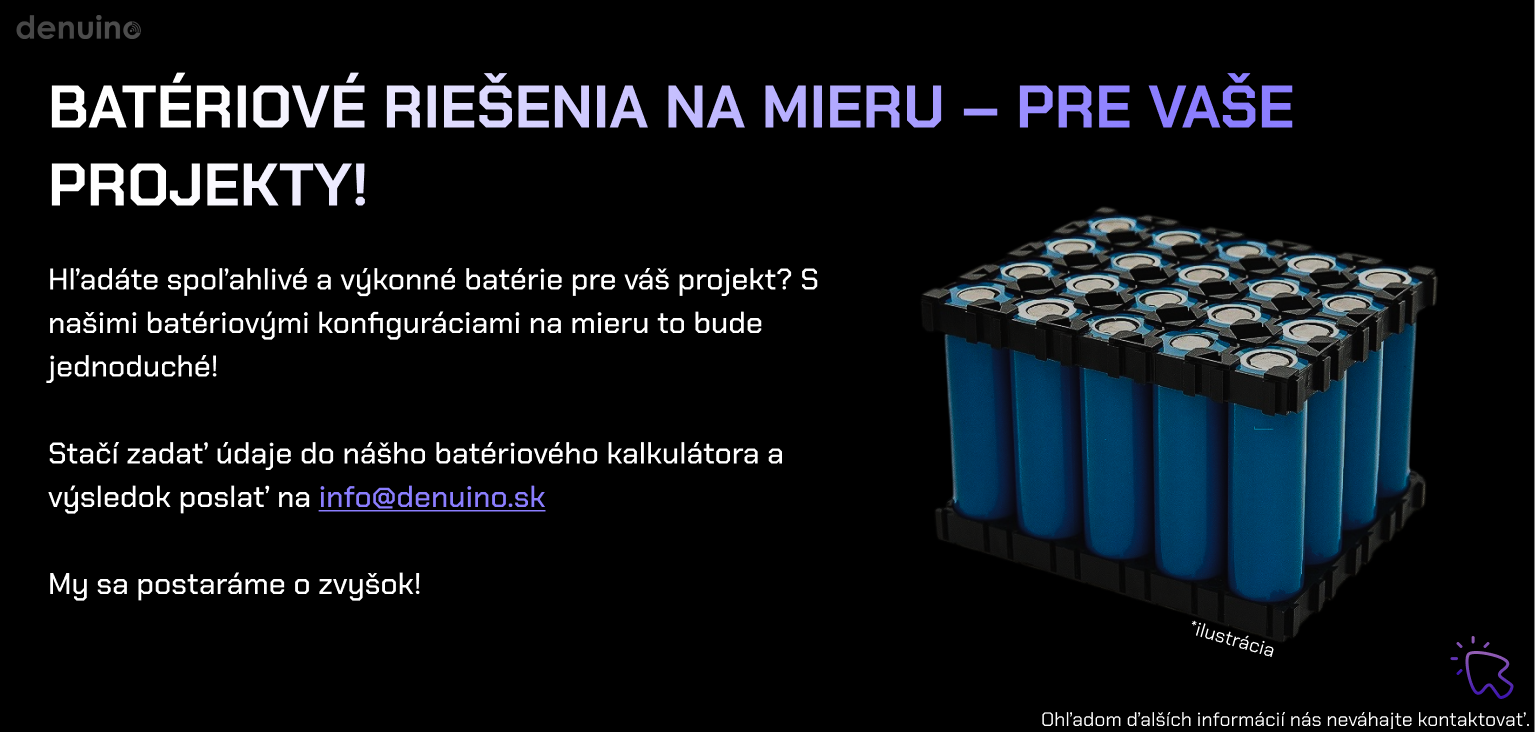 denuino

BATÉRIOVÉ RIEŠENIA NA MIERU – PRE VAŠE PROJEKTY!

Hľadáte spoľahlivé a výkonné batérie pre váš projekt? S našimi batériovými konfiguráciami na mieru to bude jednoduché!

Stačí zadať údaje do nášho batériového kalkulátora a výsledok poslať na info@denuino.sk

My sa postaráme o zvyšok!

*ilustrácia

Ohľadom ďalších informácií nás neváhajte kontaktovať.